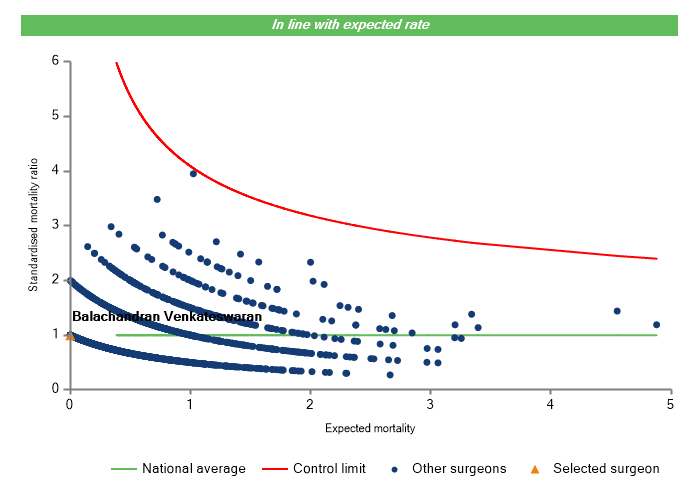 In line with expected rate

Standardised mortality ratio

6
5
4
3
2
1
0

Balachandran Venkateswaran

0 1 2 3 4 5

Expected mortality

National average
Control limit
Other surgeons
Selected surgeon